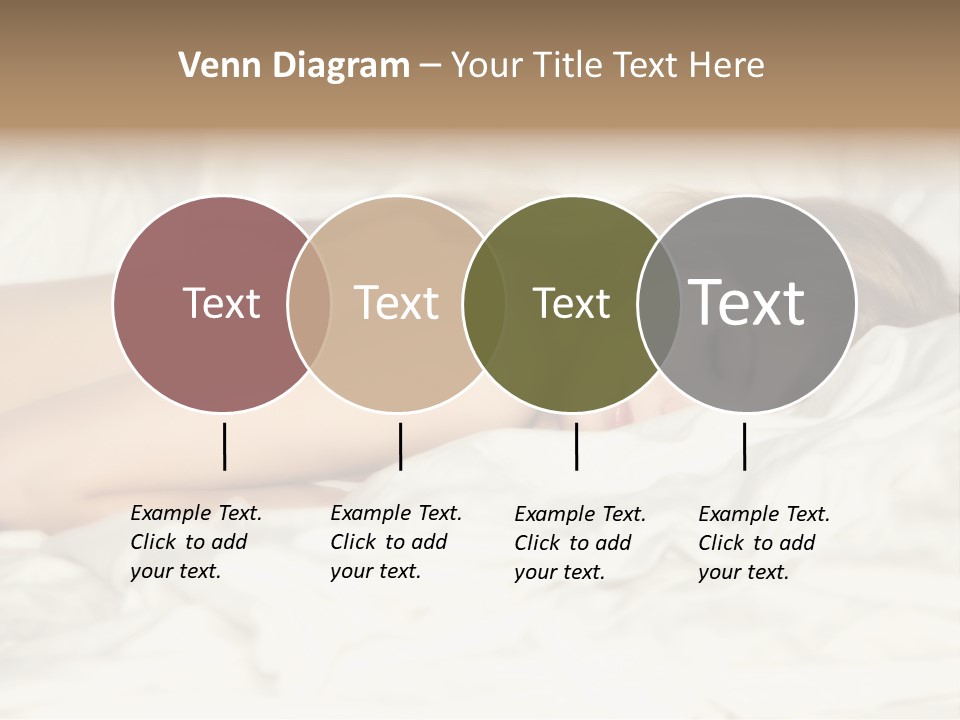 Venn Diagram – Your Title Text Here

Text

Text

Text

Text

Example Text. Click to add your text.

Example Text. Click to add your text.

Example Text. Click to add your text.

Example Text. Click to add your text.